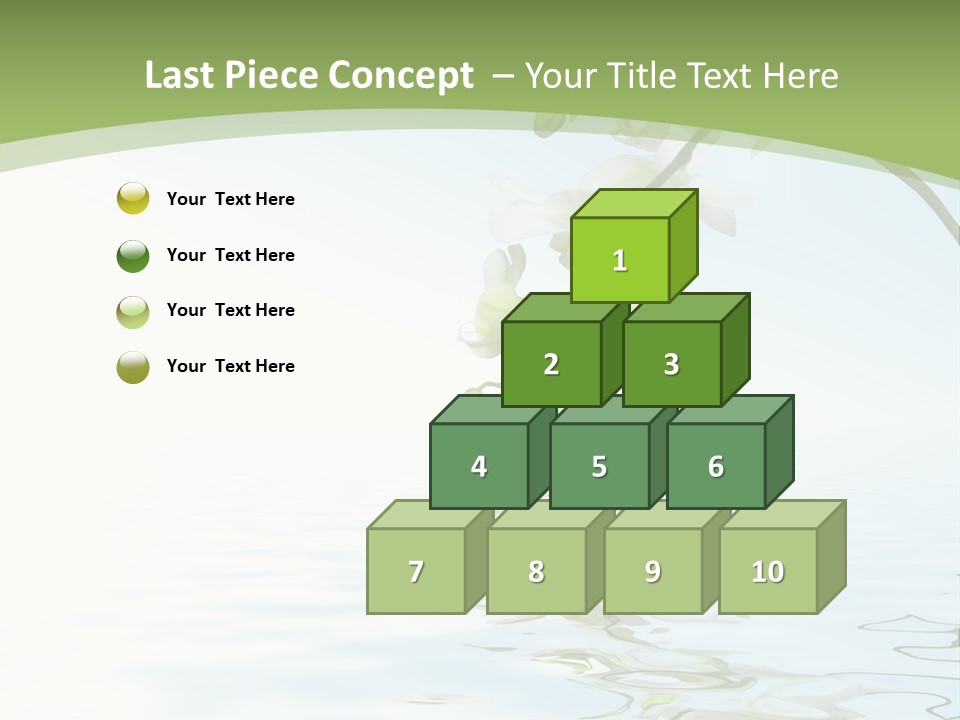 Last Piece Concept – Your Title Text Here

Your Text Here

Your Text Here

Your Text Here

Your Text Here

1

2
3

4
5
6

7
8
9
10